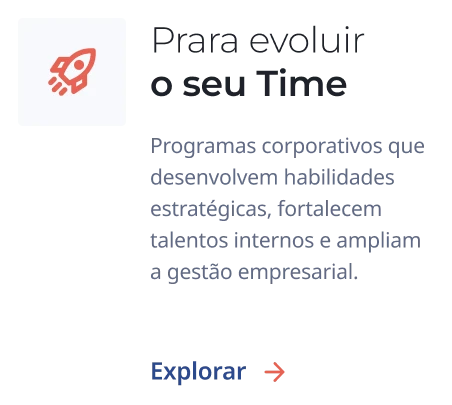 Prara evoluir
o seu Time

Programas corporativos que desenvolvem habilidades estratégicas, fortalecem talentos internos e ampliam a gestão empresarial.

Explorar →